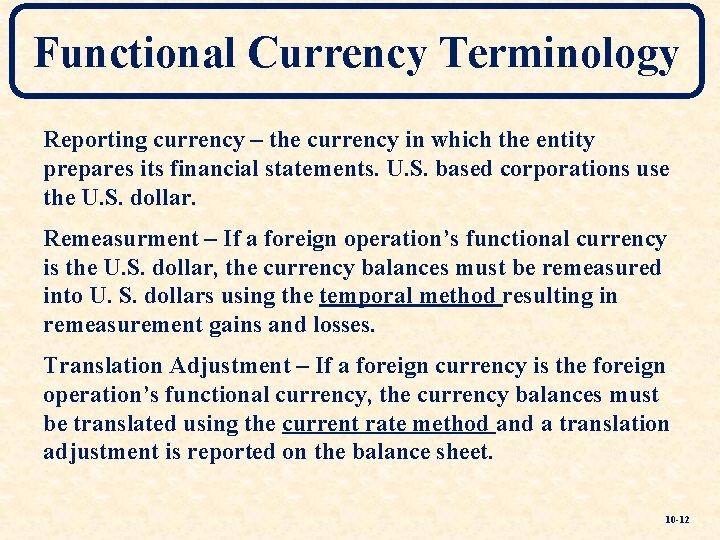 Functional Currency Terminology

Reporting currency – the currency in which the entity prepares its financial statements. U.S. based corporations use the U.S. dollar.

Remeasurment – If a foreign operation's functional currency is the U.S. dollar, the currency balances must be remeasured into U. S. dollars using the temporal method resulting in remeasurement gains and losses.

Translation Adjustment – If a foreign currency is the foreign operation's functional currency, the currency balances must be translated using the current rate method and a translation adjustment is reported on the balance sheet.

10-12